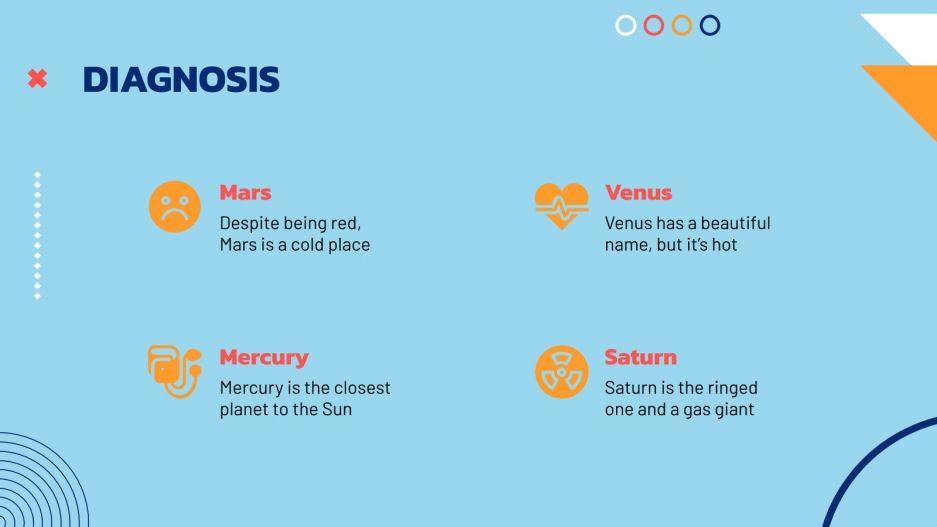 DIAGNOSIS

Mars
Despite being red, Mars is a cold place

Venus
Venus has a beautiful name, but it's hot

Mercury
Mercury is the closest planet to the Sun

Saturn
Saturn is the ringed one and a gas giant